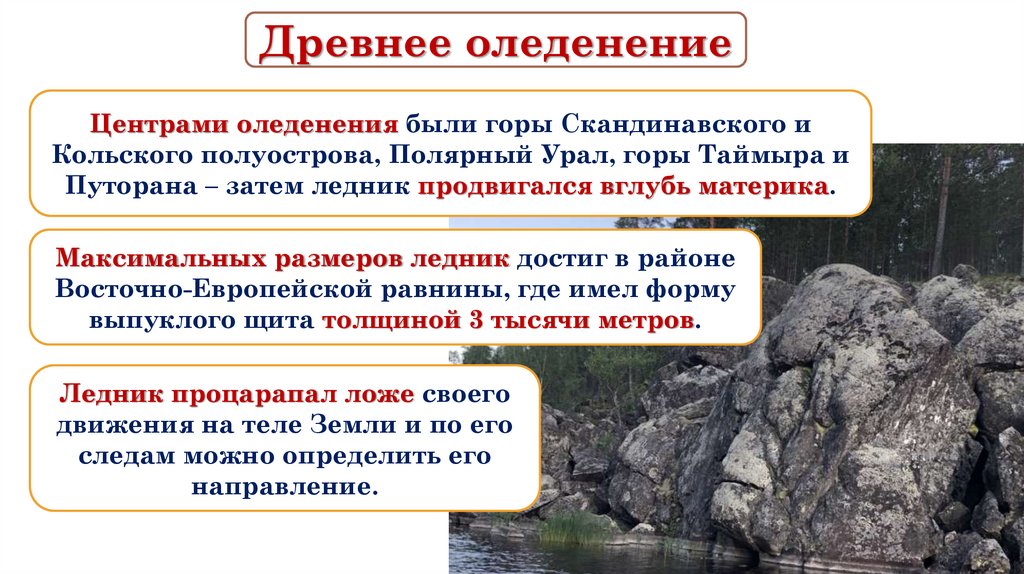 Древнее оледенение

Центрами оледенения были горы Скандинавского и Кольского полуострова, Полярный Урал, горы Таймыра и Путорана – затем ледник продвигался вглубь материка.

Максимальных размеров ледник достиг в районе Восточно-Европейской равнины, где имел форму выпуклого щита толщиной 3 тысячи метров.

Ледник процарапал ложе своего движения на теле Земли и по его следам можно определить его направление.